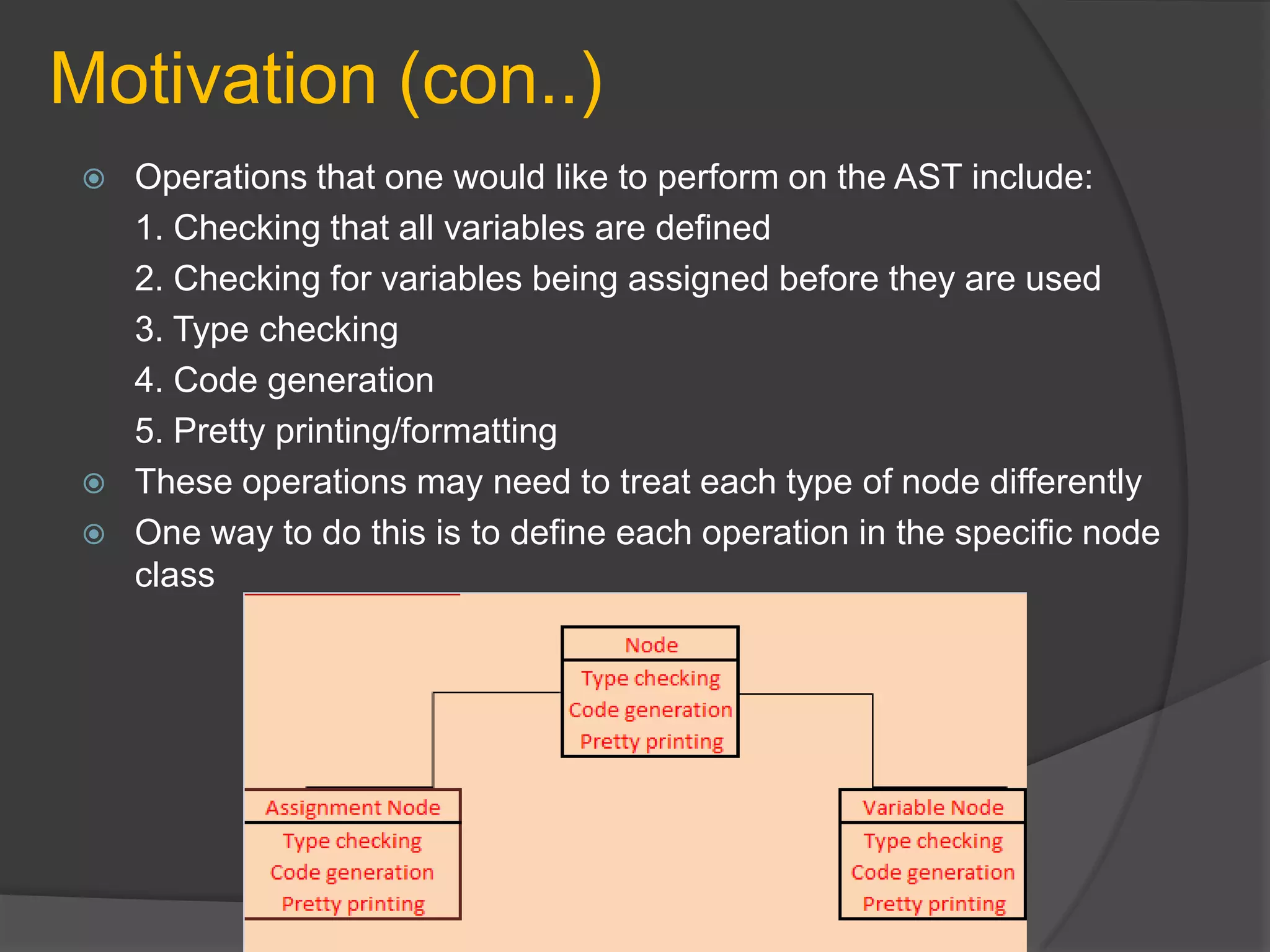 Motivation (con..)

Operations that one would like to perform on the AST include:

1. Checking that all variables are defined

2. Checking for variables being assigned before they are used

3. Type checking

4. Code generation

5. Pretty printing/formatting

These operations may need to treat each type of node differently

One way to do this is to define each operation in the specific node class

Node
Type checking
Code generation
Pretty printing

Assignment Node
Type checking
Code generation
Pretty printing

Variable Node
Type checking
Code generation
Pretty printing